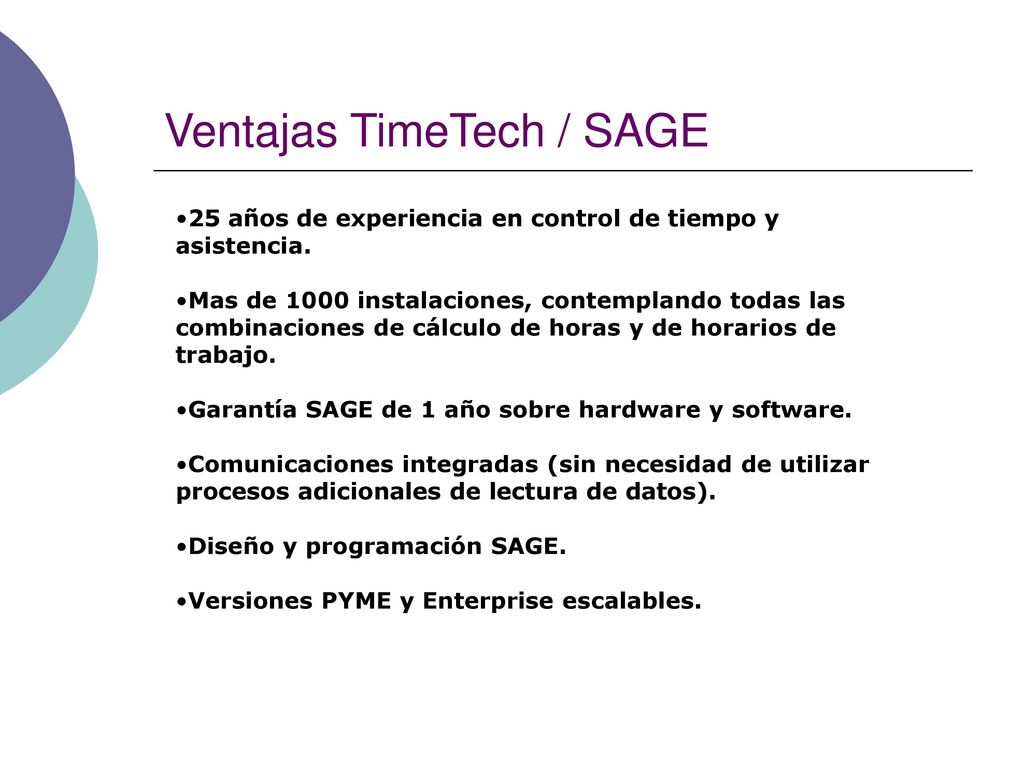 Ventajas TimeTech / SAGE

•25 años de experiencia en control de tiempo y asistencia.

•Mas de 1000 instalaciones, contemplando todas las combinaciones de cálculo de horas y de horarios de trabajo.

•Garantía SAGE de 1 año sobre hardware y software.

•Comunicaciones integradas (sin necesidad de utilizar procesos adicionales de lectura de datos).

•Diseño y programación SAGE.

•Versiones PYME y Enterprise escalables.